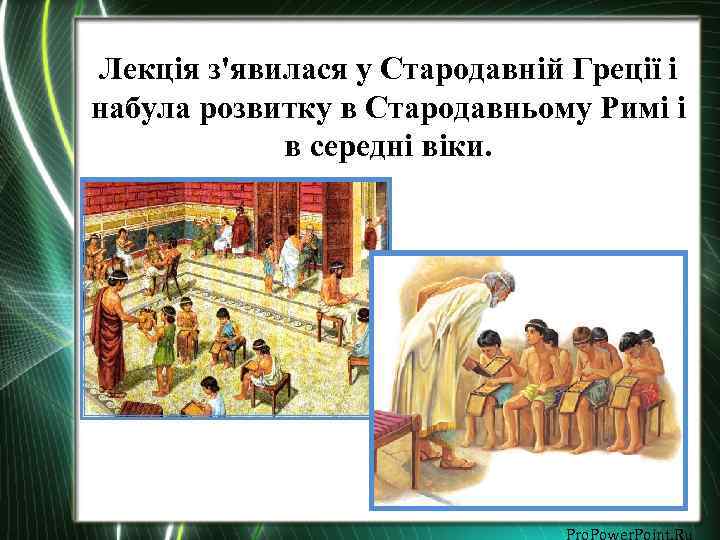 Лекція з'явилася у Стародавній Греції і набула розвитку в Стародавньому Римі і в середні віки.

ProPowerPoint.Ru